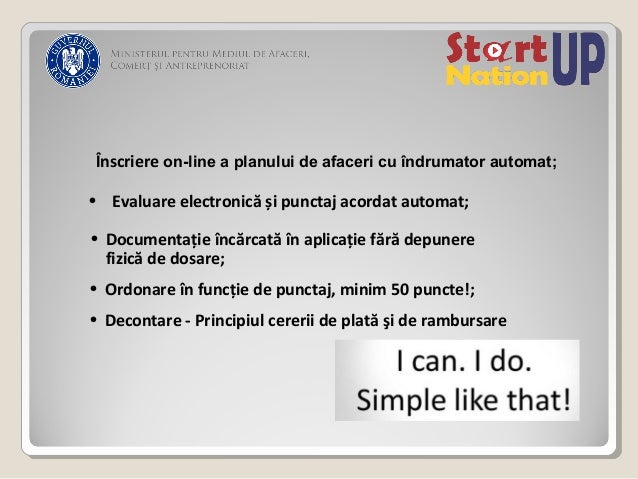 GUVERNUL ROMÂNIEI

MINISTERUL PENTRU MEDIUL DE AFACERI, COMERȚ ȘI ANTREPRENORIAT

Start UP Nation

Înscriere on-line a planului de afaceri cu îndrumator automat;

• Evaluare electronică și punctaj acordat automat;

• Documentație încărcată în aplicație fără depunere fizică de dosare;

• Ordonare în funcție de punctaj, minim 50 puncte!;

• Decontare - Principiul cererii de plată şi de rambursare

I can. I do.
Simple like that!